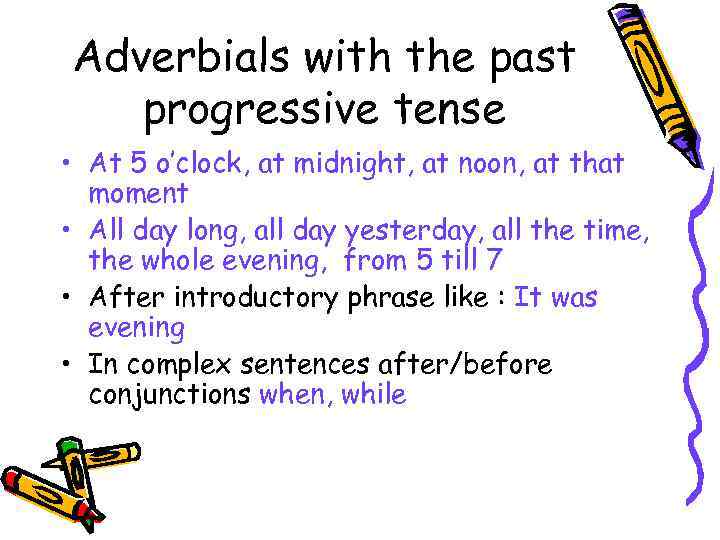 Adverbials with the past progressive tense

• At 5 o'clock, at midnight, at noon, at that moment
• All day long, all day yesterday, all the time, the whole evening, from 5 till 7
• After introductory phrase like : It was evening
• In complex sentences after/before conjunctions when, while